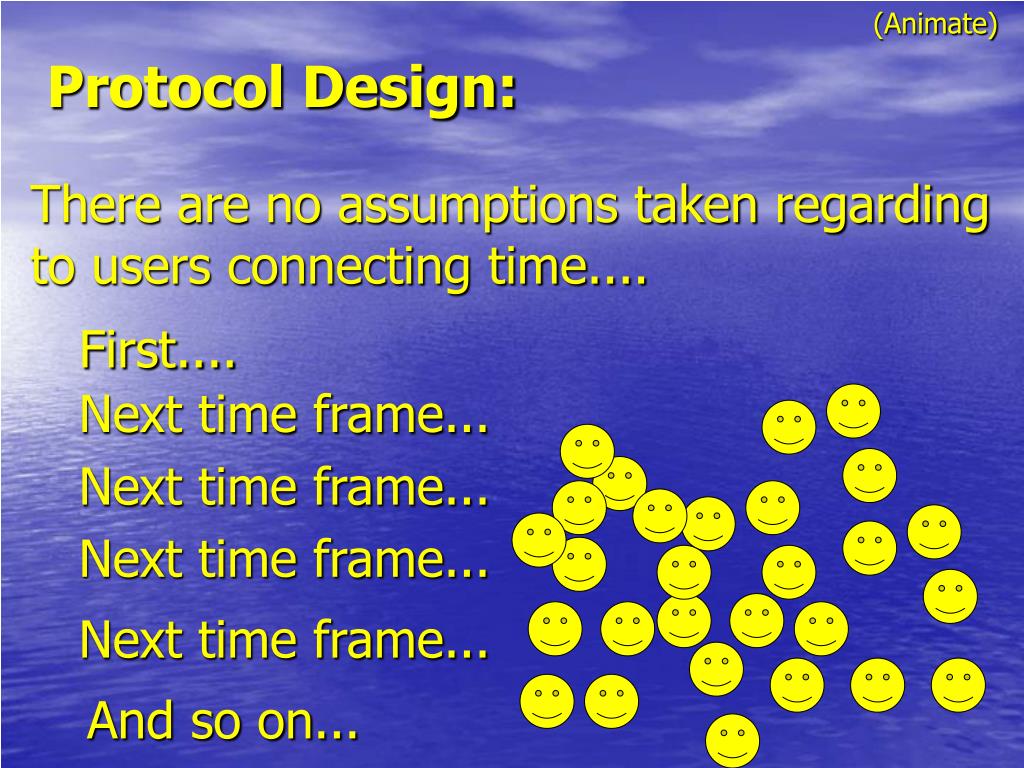 (Animate)

Protocol Design:

There are no assumptions taken regarding to users connecting time....

First....
Next time frame...
Next time frame...
Next time frame...
Next time frame...
And so on...